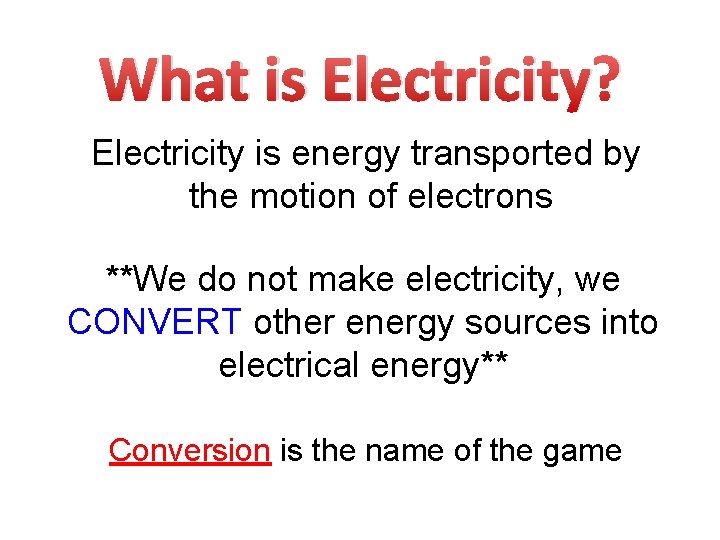 What is Electricity?

Electricity is energy transported by the motion of electrons

**We do not make electricity, we CONVERT other energy sources into electrical energy**

Conversion is the name of the game